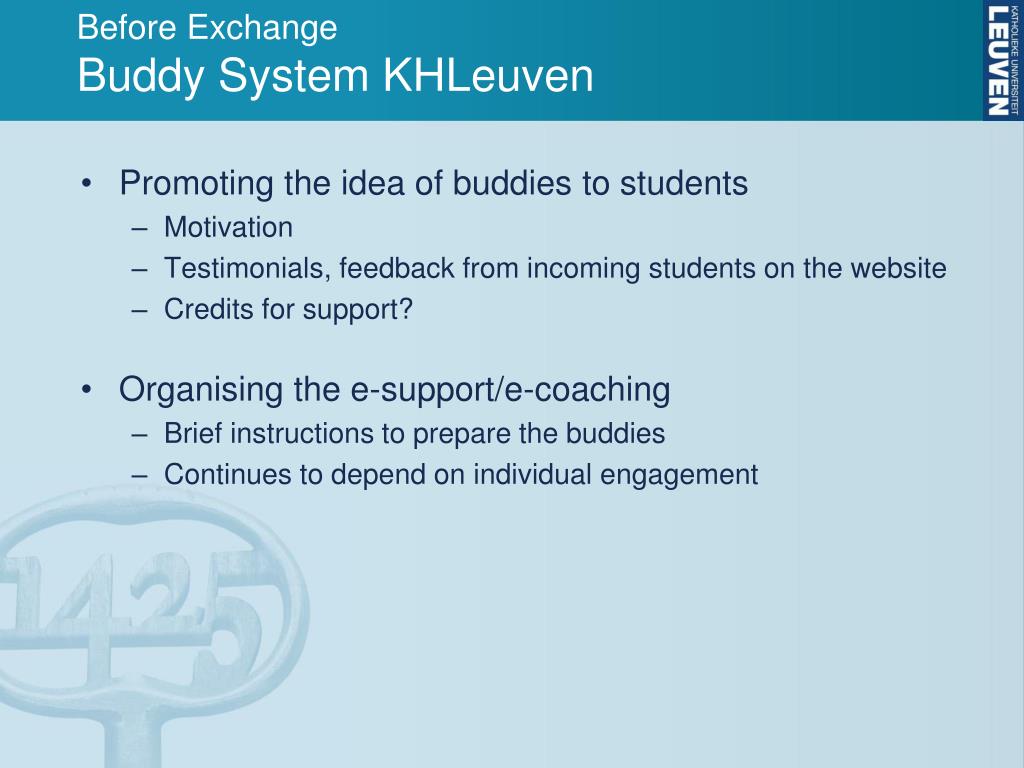 Before Exchange
Buddy System KHLeuven

KATHOLIEKE UNIVERSITEIT
LEUVEN

• Promoting the idea of buddies to students
– Motivation
– Testimonials, feedback from incoming students on the website
– Credits for support?

• Organising the e-support/e-coaching
– Brief instructions to prepare the buddies
– Continues to depend on individual engagement

1425